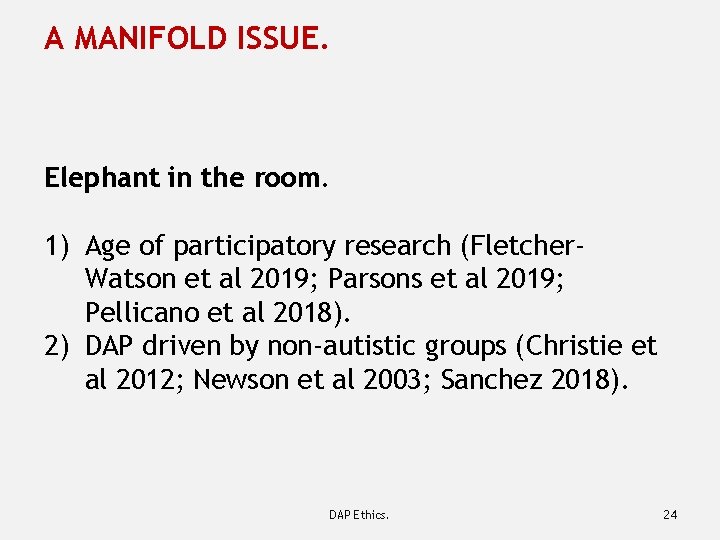 A MANIFOLD ISSUE.

Elephant in the room.

1) Age of participatory research (Fletcher-Watson et al 2019; Parsons et al 2019; Pellicano et al 2018).
2) DAP driven by non-autistic groups (Christie et al 2012; Newson et al 2003; Sanchez 2018).

DAP Ethics.

24